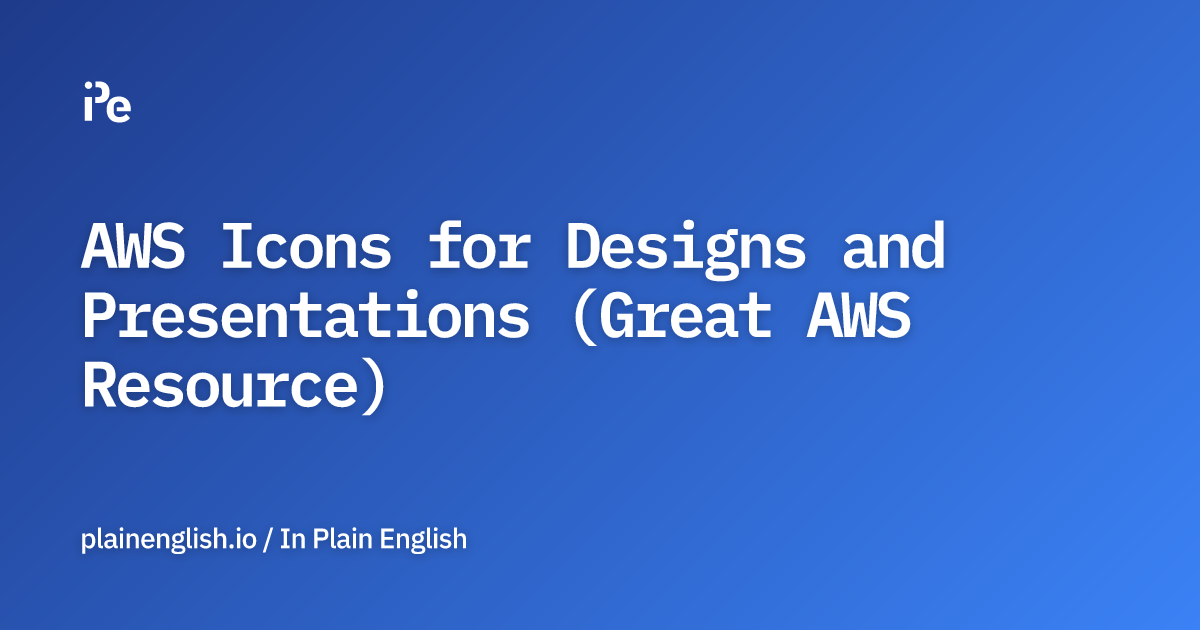 iPe

AWS Icons for Designs and Presentations (Great AWS Resource)

plainenglish.io / In Plain English